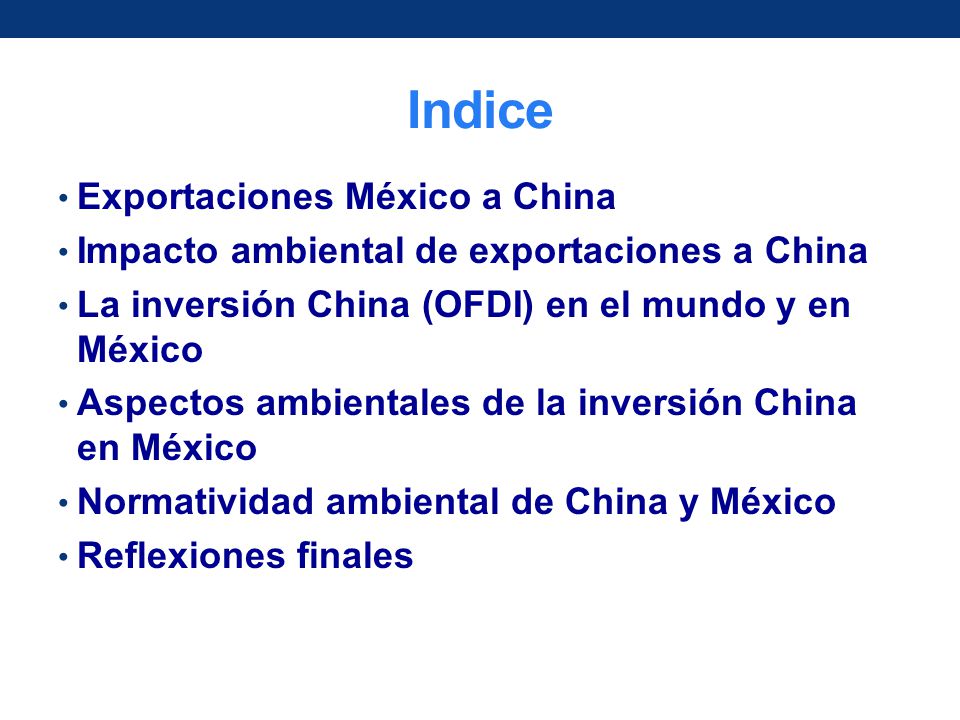 Indice

• Exportaciones México a China
• Impacto ambiental de exportaciones a China
• La inversión China (OFDI) en el mundo y en México
• Aspectos ambientales de la inversión China en México
• Normatividad ambiental de China y México
• Reflexiones finales